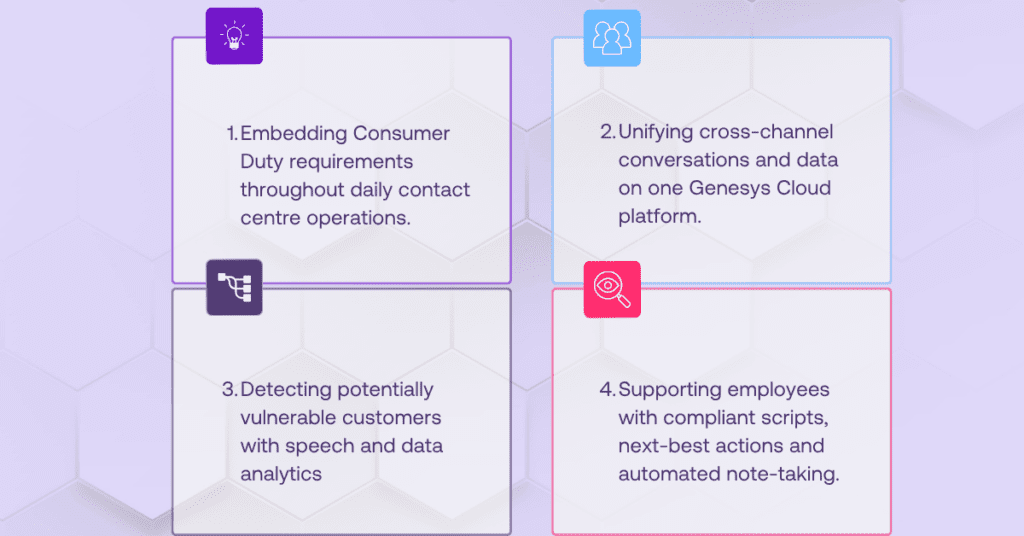 1. Embedding Consumer Duty requirements throughout daily contact centre operations.

2. Unifying cross-channel conversations and data on one Genesys Cloud platform.

3. Detecting potentially vulnerable customers with speech and data analytics

4. Supporting employees with compliant scripts, next-best actions and automated note-taking.